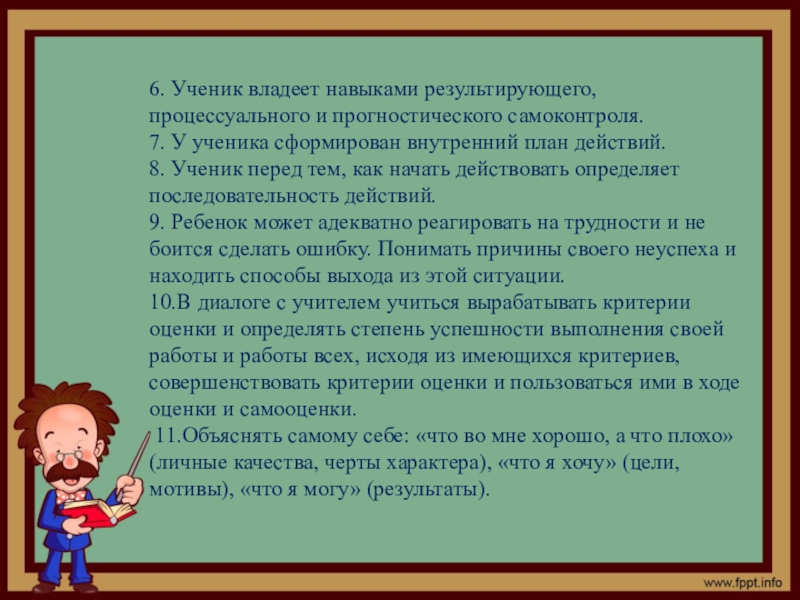 6. Ученик владеет навыками результирующего, процессуального и прогностического самоконтроля.
7. У ученика сформирован внутренний план действий.
8. Ученик перед тем, как начать действовать определяет последовательность действий.
9. Ребенок может адекватно реагировать на трудности и не боится сделать ошибку. Понимать причины своего неуспеха и находить способы выхода из этой ситуации.
10.В диалоге с учителем учиться вырабатывать критерии оценки и определять степень успешности выполнения своей работы и работы всех, исходя из имеющихся критериев, совершенствовать критерии оценки и пользоваться ими в ходе оценки и самооценки.
11.Объяснять самому себе: «что во мне хорошо, а что плохо» (личные качества, черты характера), «что я хочу» (цели, мотивы), «что я могу» (результаты).

www.fppt.info